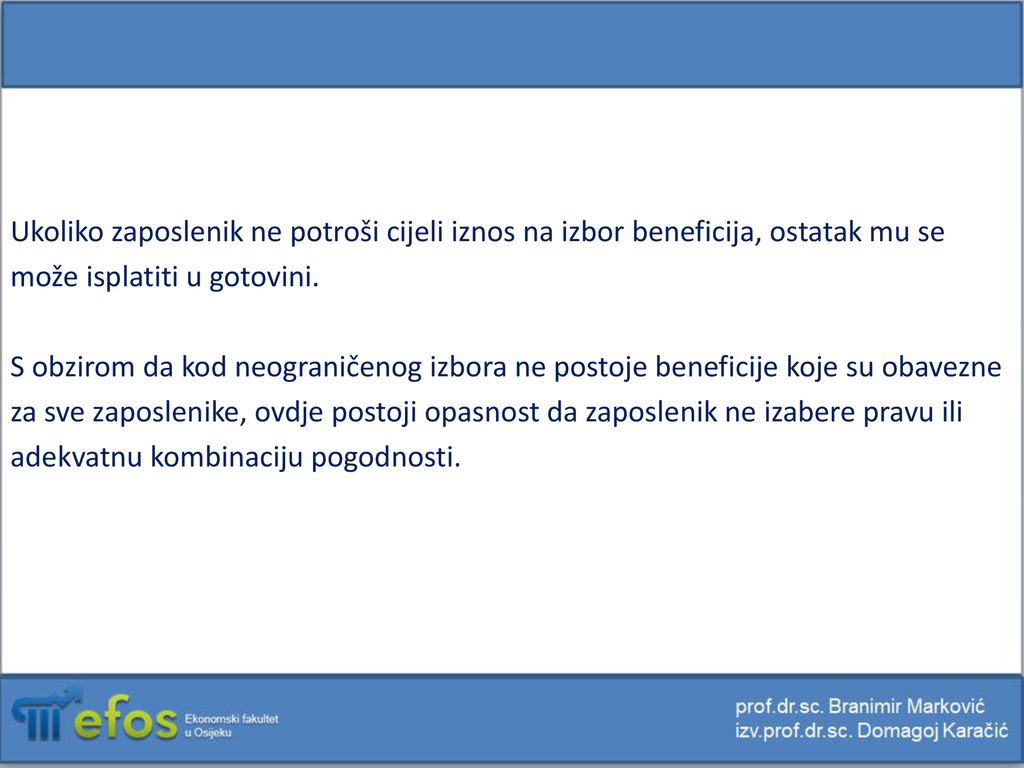 Ukoliko zaposlenik ne potroši cijeli iznos na izbor beneficija, ostatak mu se može isplatiti u gotovini.

S obzirom da kod neograničenog izbora ne postoje beneficije koje su obavezne za sve zaposlenike, ovdje postoji opasnost da zaposlenik ne izabere pravu ili adekvatnu kombinaciju pogodnosti.

efos Ekonomski fakultet u Osijeku

prof.dr.sc. Branimir Marković
izv.prof.dr.sc. Domagoj Karačić